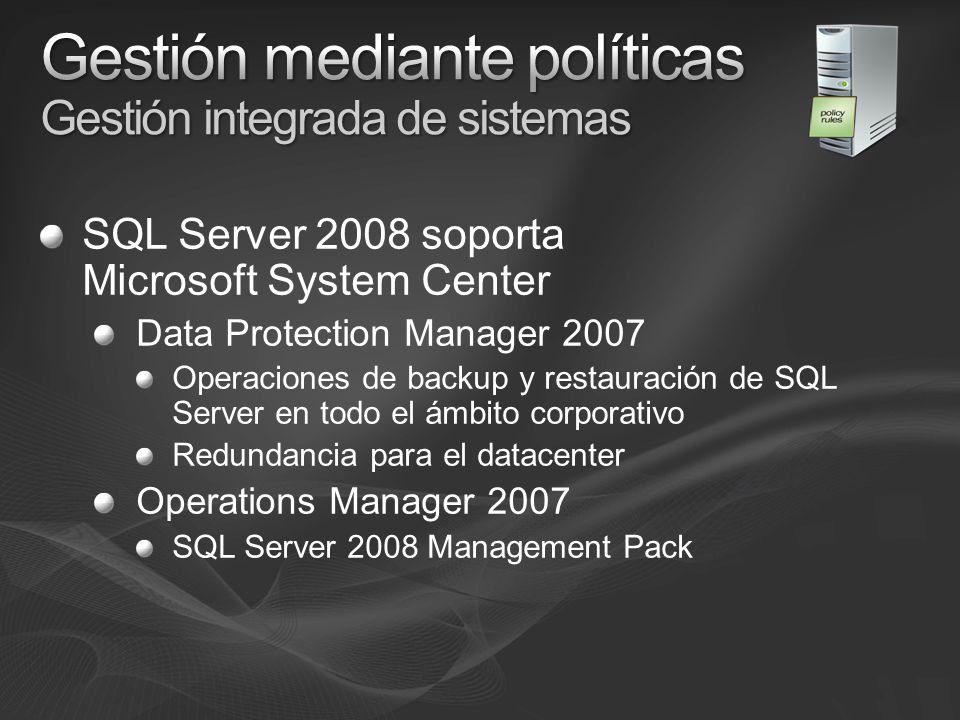 Gestión mediante políticas
Gestión integrada de sistemas

policy rules

SQL Server 2008 soporta Microsoft System Center

Data Protection Manager 2007

Operaciones de backup y restauración de SQL Server en todo el ámbito corporativo

Redundancia para el datacenter

Operations Manager 2007

SQL Server 2008 Management Pack